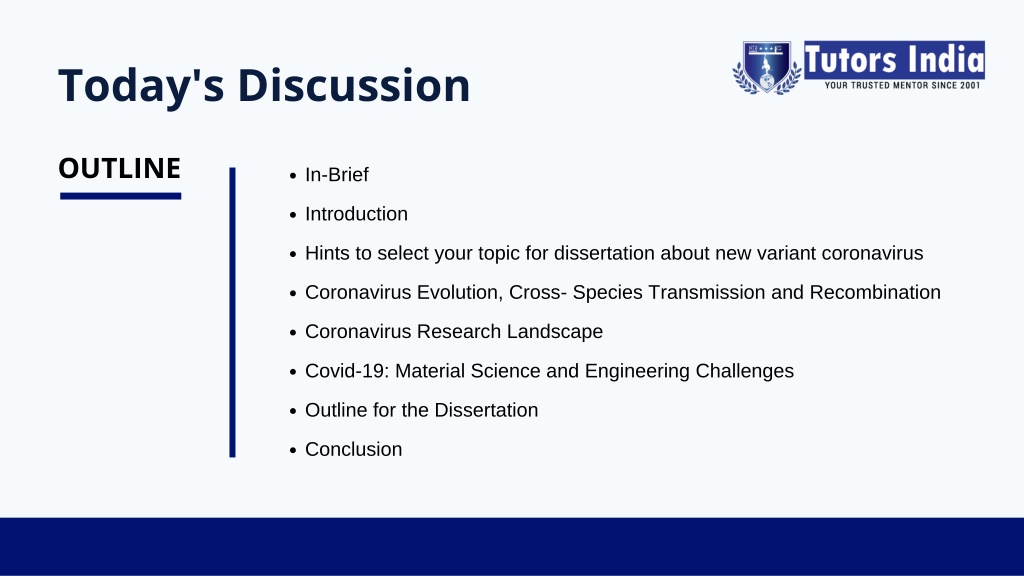 Today's Discussion

Tutors India
YOUR TRUSTED MENTOR SINCE 2001

OUTLINE

- In-Brief
- Introduction
- Hints to select your topic for dissertation about new variant coronavirus
- Coronavirus Evolution, Cross- Species Transmission and Recombination
- Coronavirus Research Landscape
- Covid-19: Material Science and Engineering Challenges
- Outline for the Dissertation
- Conclusion